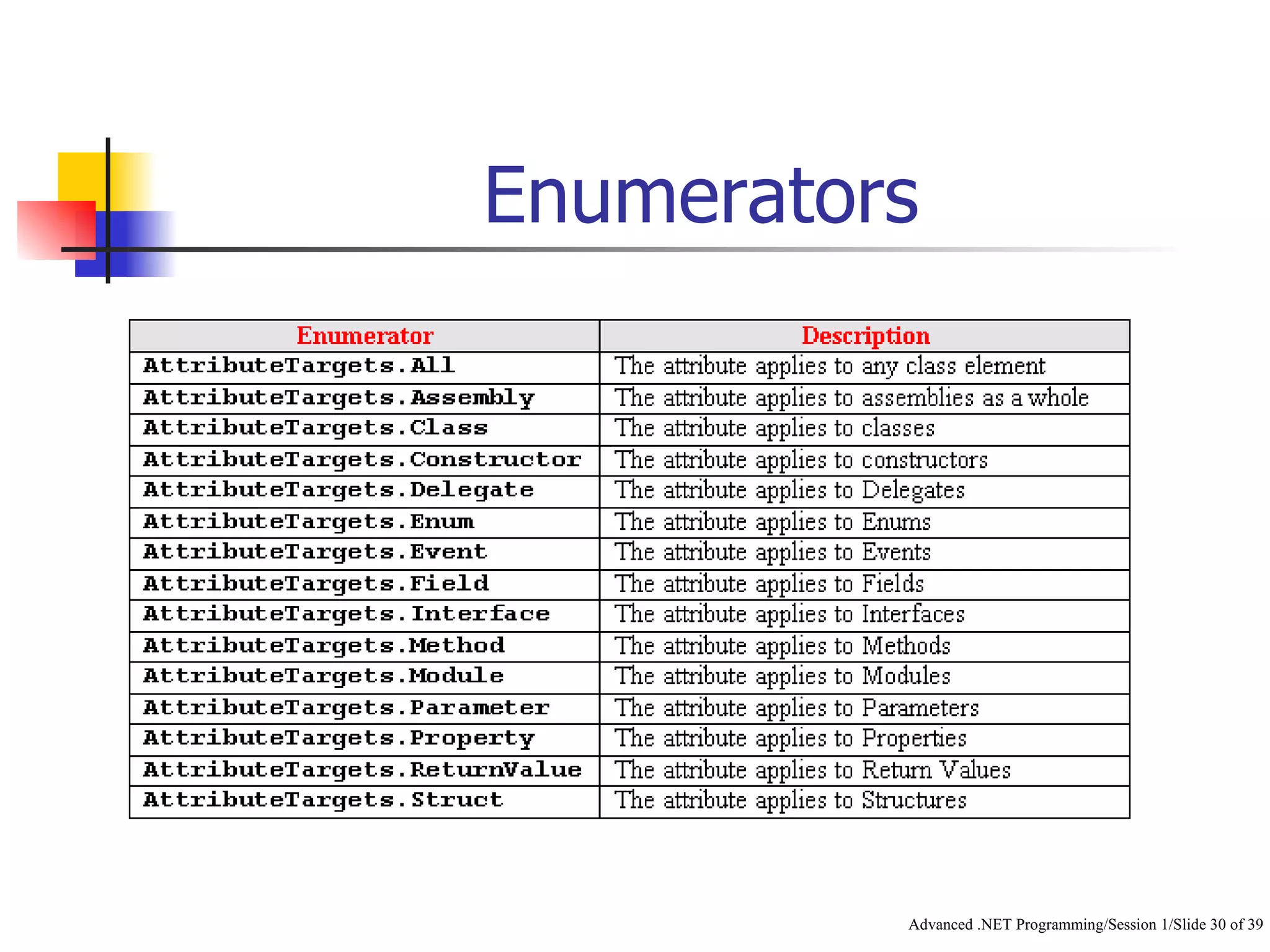 Enumerators

| Enumerator | Description |
|---|---|
| AttributeTargets.All | The attribute applies to any class element |
| AttributeTargets.Assembly | The attribute applies to assemblies as a whole |
| AttributeTargets.Class | The attribute applies to classes |
| AttributeTargets.Constructor | The attribute applies to constructors |
| AttributeTargets.Delegate | The attribute applies to Delegates |
| AttributeTargets.Enum | The attribute applies to Enums |
| AttributeTargets.Event | The attribute applies to Events |
| AttributeTargets.Field | The attribute applies to Fields |
| AttributeTargets.Interface | The attribute applies to Interfaces |
| AttributeTargets.Method | The attribute applies to Methods |
| AttributeTargets.Module | The attribute applies to Modules |
| AttributeTargets.Parameter | The attribute applies to Parameters |
| AttributeTargets.Property | The attribute applies to Properties |
| AttributeTargets.ReturnValue | The attribute applies to Return Values |
| AttributeTargets.Struct | The attribute applies to Structures |

Advanced .NET Programming/Session 1/Slide 30 of 39